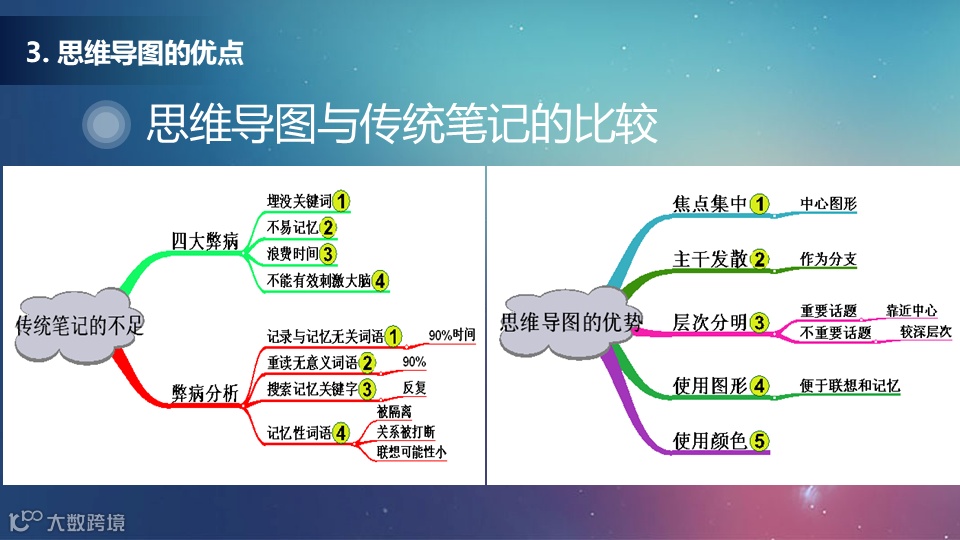 3. 思维导图的优点

思维导图与传统笔记的比较

传统笔记的不足

四大弊病

埋没关键词 1

不易记忆 2

浪费时间 3

不能有效刺激大脑 4

弊病分析

记录与记忆无关词语 1 90%时间

重读无意义词语 2 90%

搜索记忆关键字 3 反复

记忆性词语 4 被隔离 关系被打断 联想可能性小

思维导图的优势

焦点集中 1 中心图形

主干发散 2 作为分支

层次分明 3 重要话题 靠近中心 不重要话题 较深层次

使用图形 4 便于联想和记忆

使用颜色 5

大数跨境